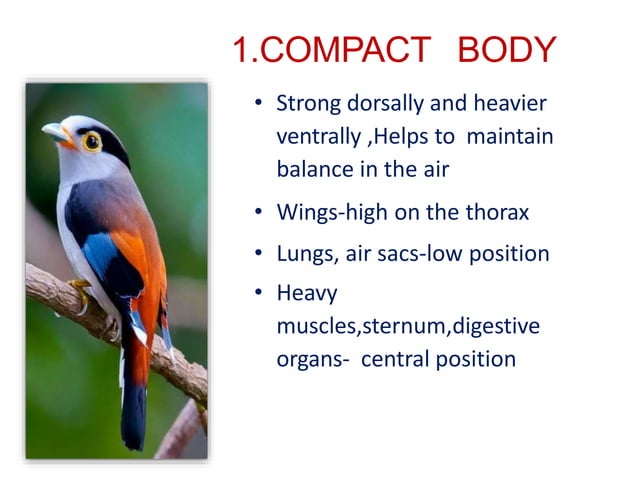 1.COMPACT BODY

• Strong dorsally and heavier ventrally ,Helps to maintain balance in the air

• Wings-high on the thorax

• Lungs, air sacs-low position

• Heavy muscles,sternum,digestive organs- central position